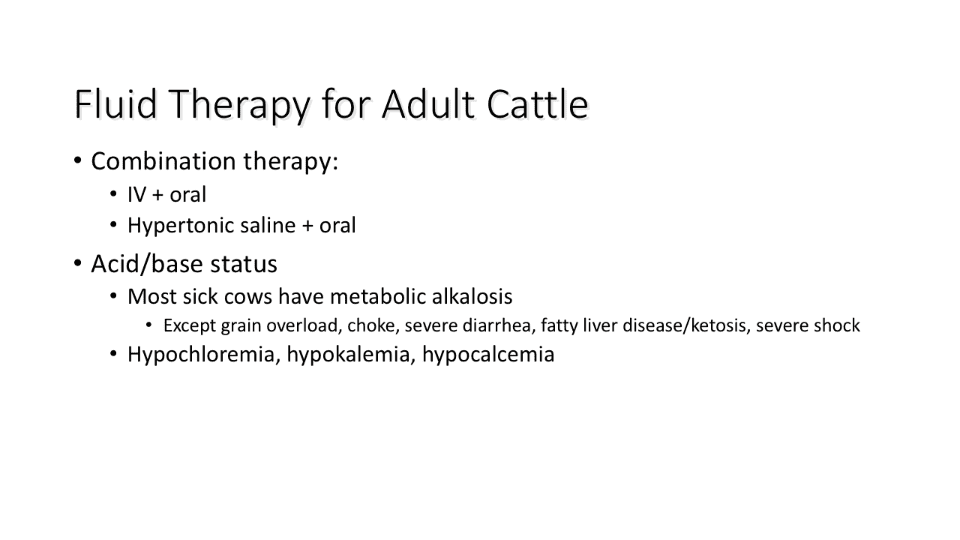 Fluid Therapy for Adult Cattle

• Combination therapy:
  • IV + oral
  • Hypertonic saline + oral
• Acid/base status
  • Most sick cows have metabolic alkalosis
    • Except grain overload, choke, severe diarrhea, fatty liver disease/ketosis, severe shock
  • Hypochloremia, hypokalemia, hypocalcemia